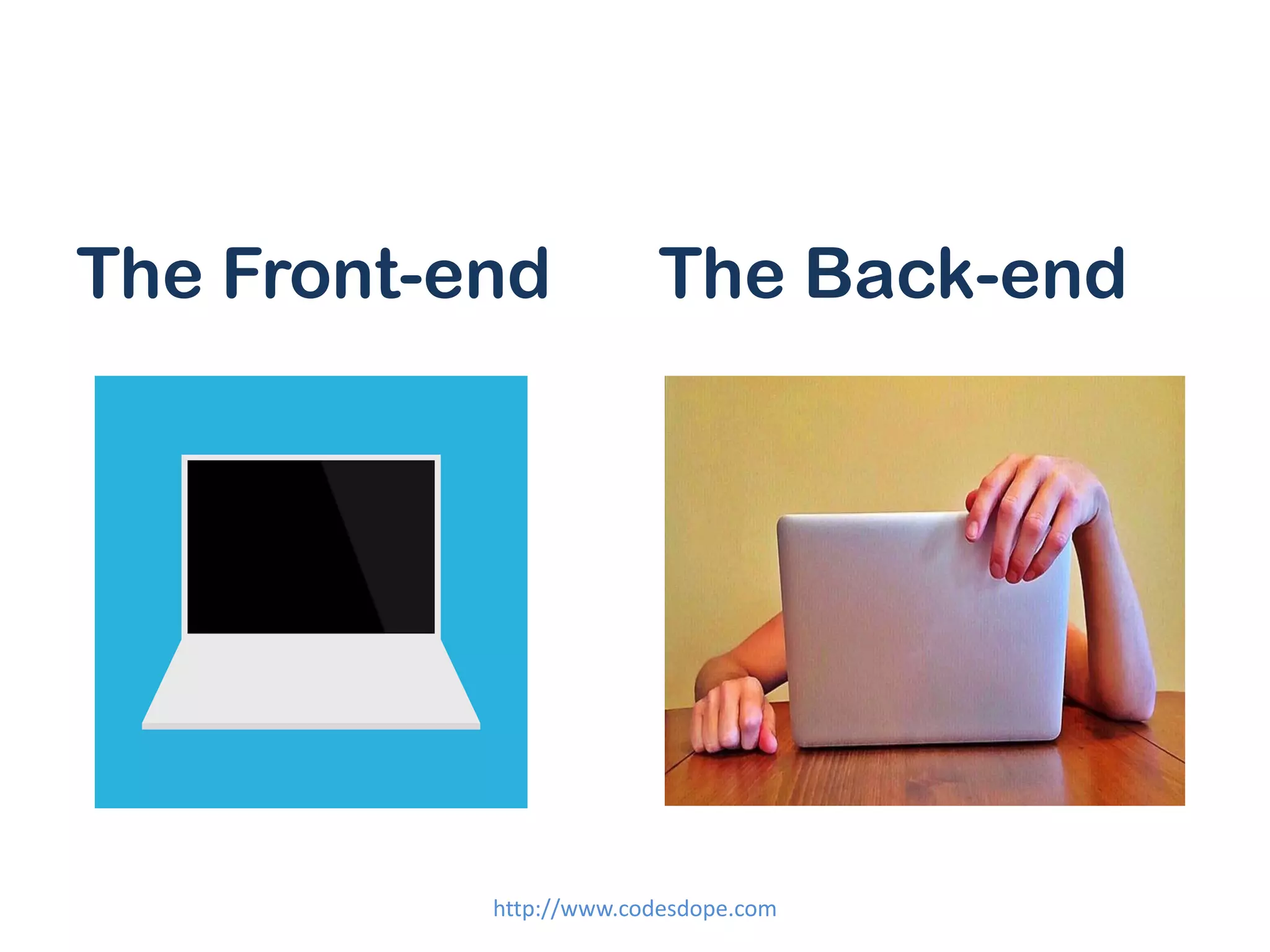 The Front-end

The Back-end

http://www.codesdope.com